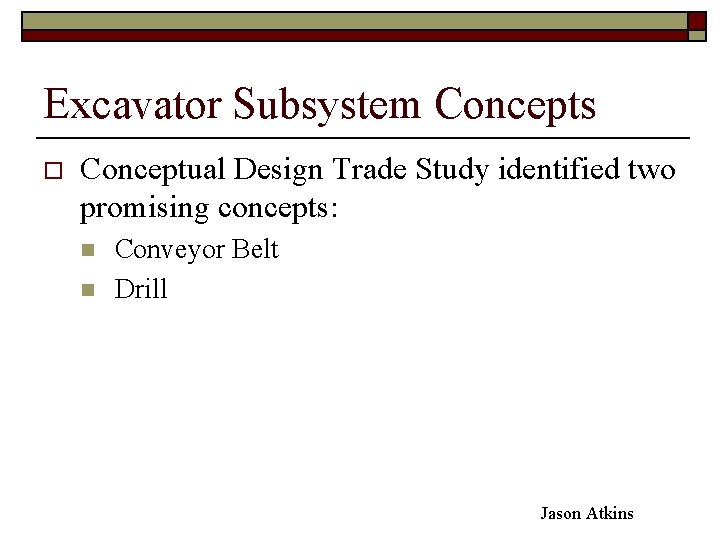 Excavator Subsystem Concepts

Conceptual Design Trade Study identified two promising concepts:

Conveyor Belt

Drill

Jason Atkins